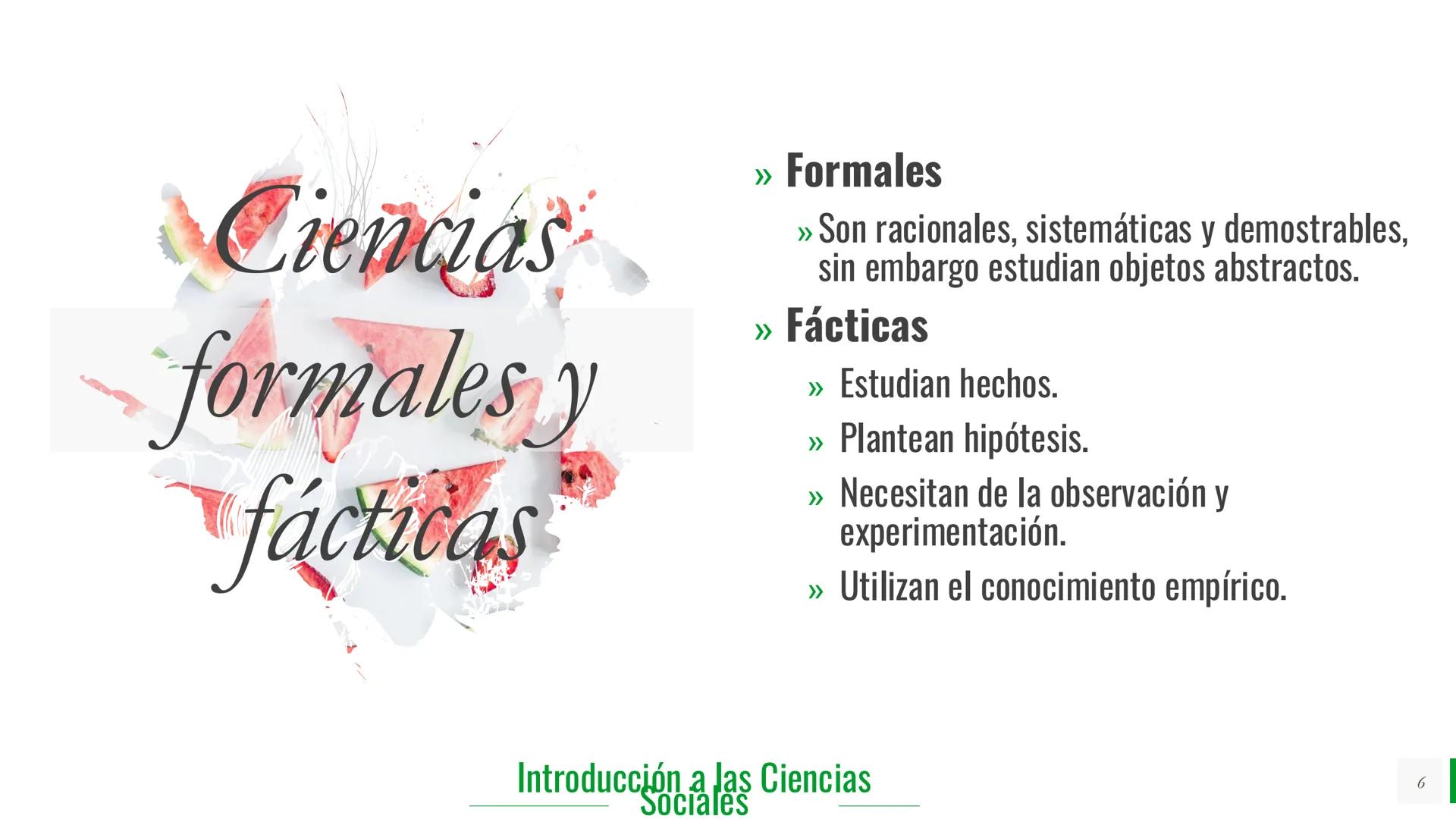 Ciencias formales y fácticas

» Formales

» Son racionales, sistemáticas y demostrables, sin embargo estudian objetos abstractos.

» Fácticas

» Estudian hechos.

» Plantean hipótesis.

» Necesitan de la observación y experimentación.

» Utilizan el conocimiento empírico.

Introducción a las Ciencias Sociales

6